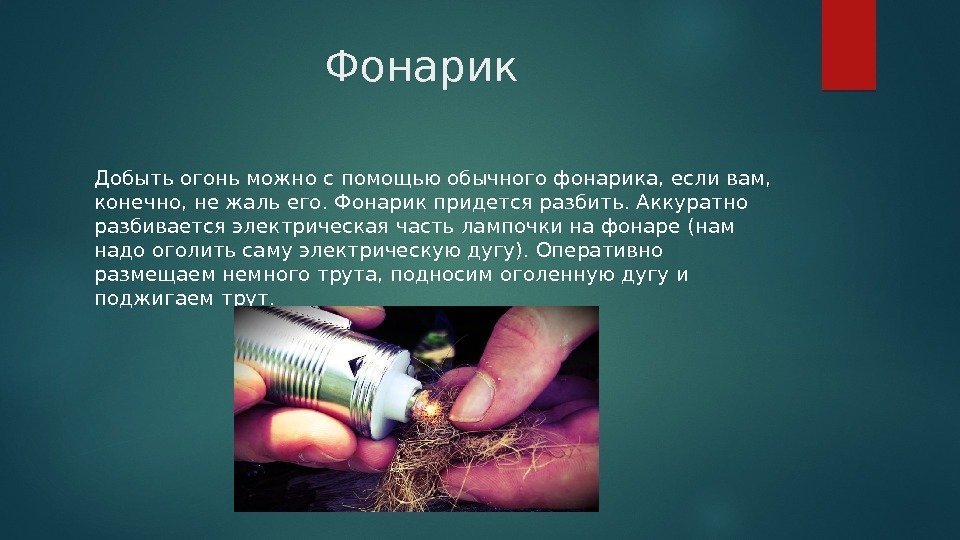 Фонарик

Добыть огонь можно с помощью обычного фонарика, если вам, конечно, не жаль его. Фонарик придется разбить. Аккуратно разбивается электрическая часть лампочки на фонаре (нам надо оголить саму электрическую дугу). Оперативно размещаем немного трута, подносим оголенную дугу и поджигаем трут.